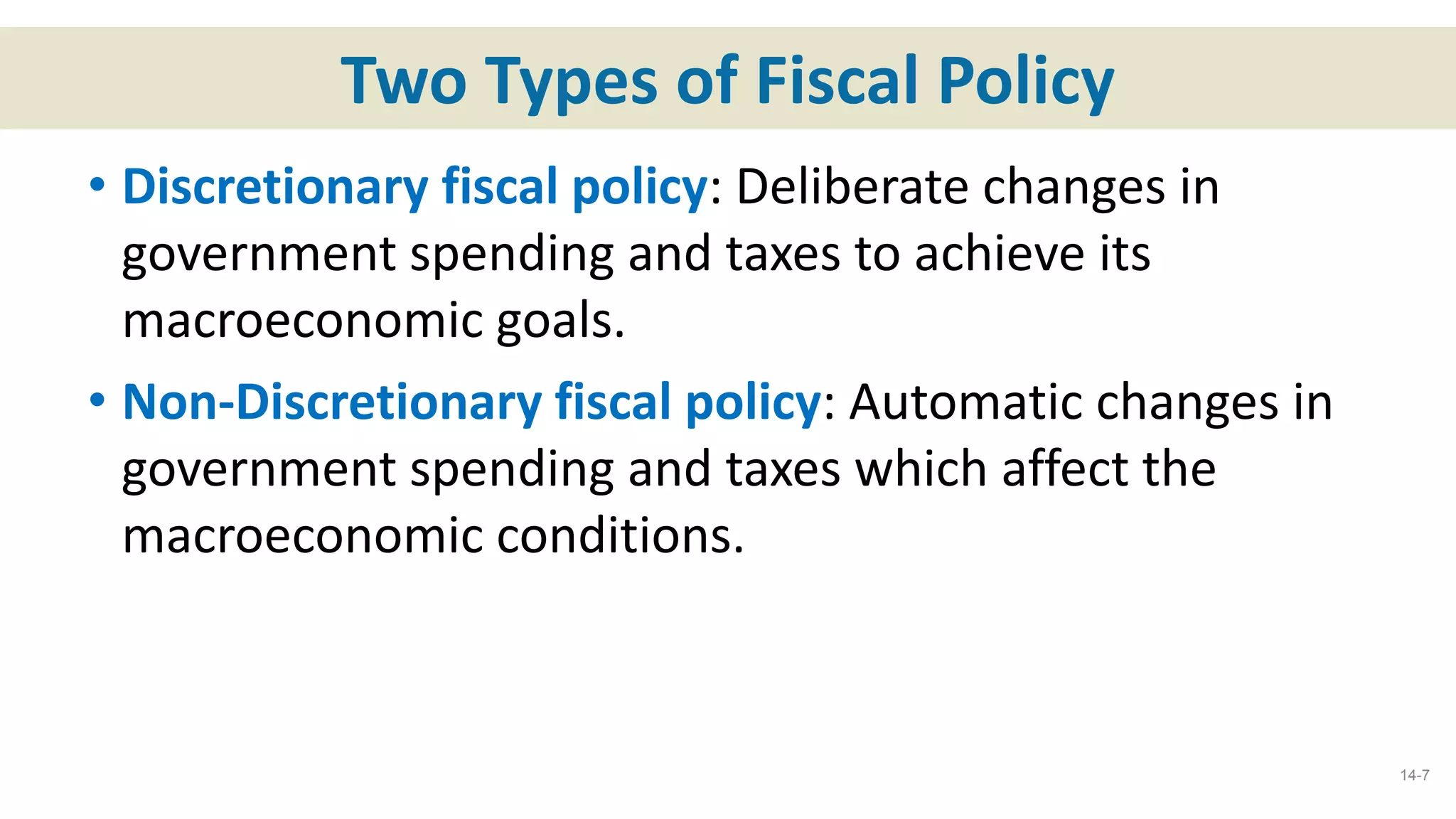 Two Types of Fiscal Policy

• Discretionary fiscal policy: Deliberate changes in government spending and taxes to achieve its macroeconomic goals.

• Non-Discretionary fiscal policy: Automatic changes in government spending and taxes which affect the macroeconomic conditions.

14-7